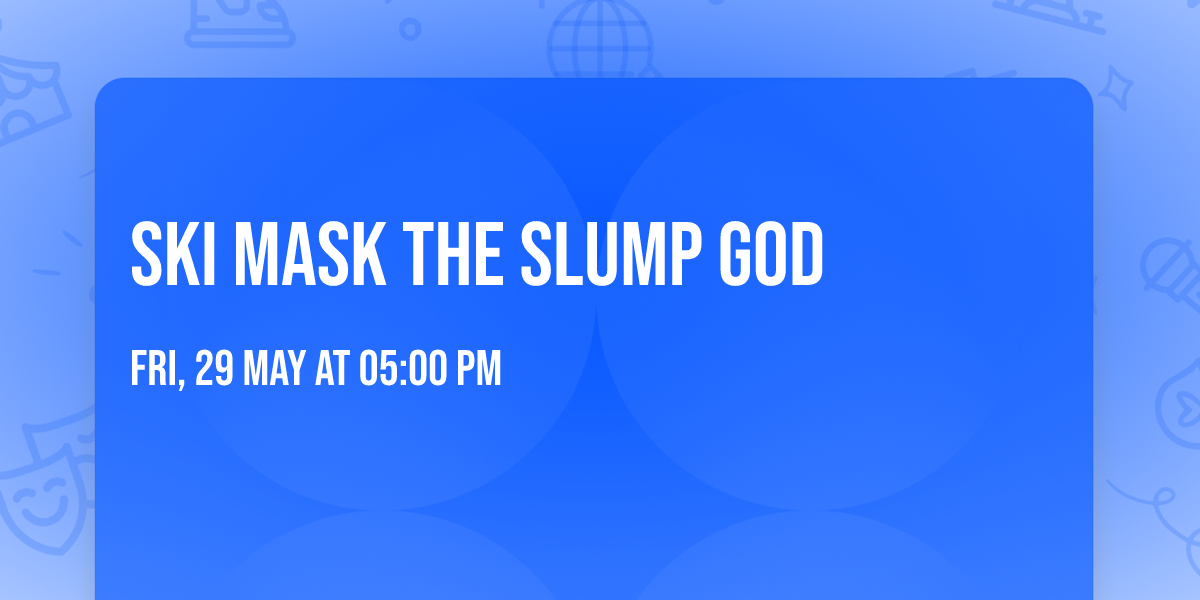 SKI MASK THE SLUMP GOD

FRI, 29 MAY AT 05:00 PM